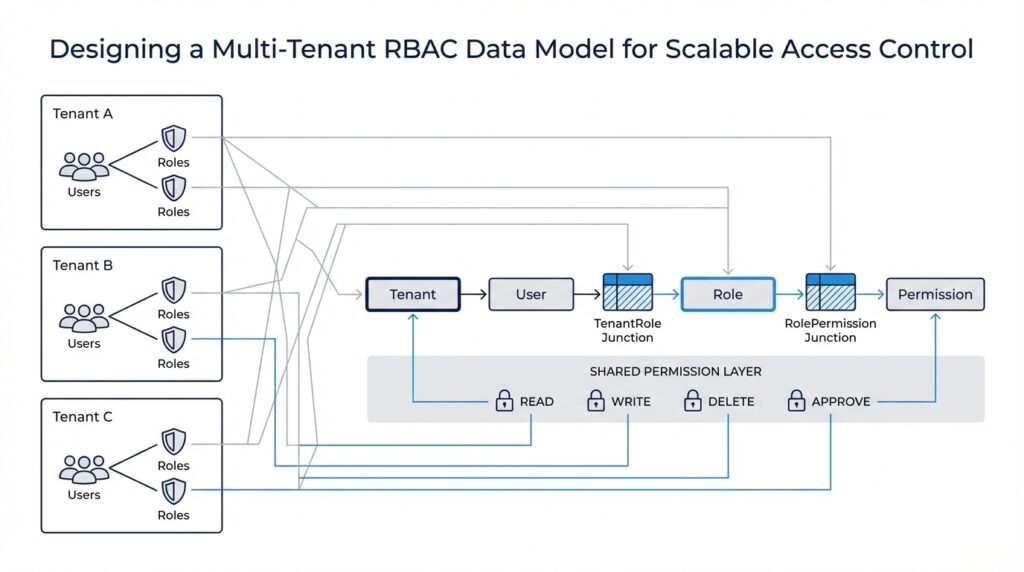 Designing a Multi-Tenant RBAC Data Model for Scalable Access Control

Tenant A
Users
Roles
Roles

Tenant B
Users
Roles
Roles

Tenant C
Users
Roles
Roles

Tenant
User
TenantRole Junction
Role
RolePermission Junction
Permission

SHARED PERMISSION LAYER
READ
WRITE
DELETE
APPROVE